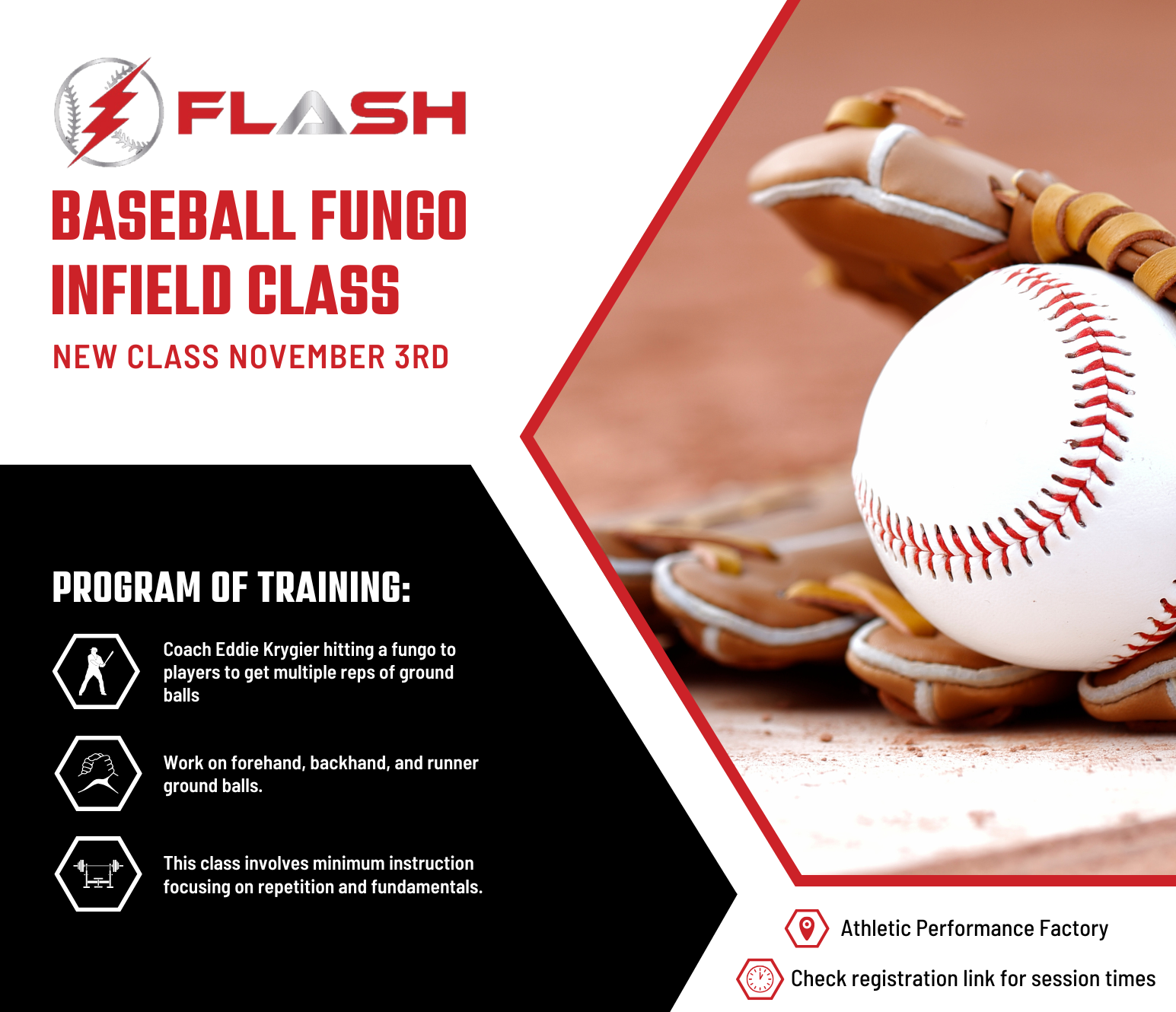 FLASH

BASEBALL FUNGO INFIELD CLASS

NEW CLASS NOVEMBER 3RD

PROGRAM OF TRAINING:

Coach Eddie Krygier hitting a fungo to players to get multiple reps of ground balls

Work on forehand, backhand, and runner ground balls.

This class involves minimum instruction focusing on repetition and fundamentals.

Athletic Performance Factory

Check registration link for session times